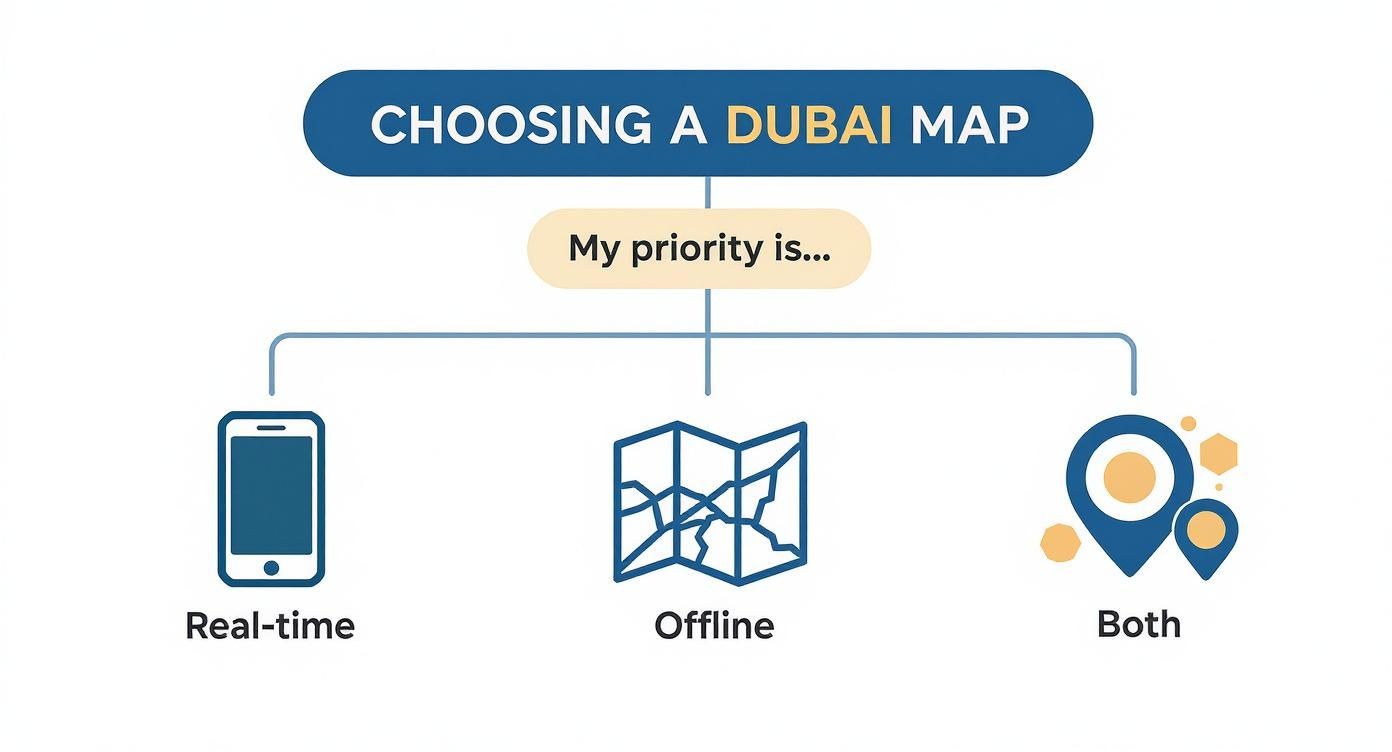 CHOOSING A DUBAI MAP

My priority is...

Real-time

Offline

Both